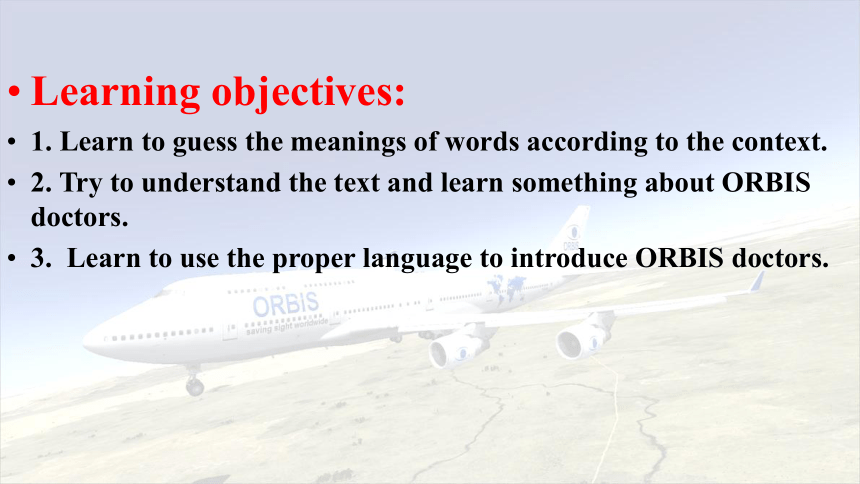 • Learning objectives:

• 1. Learn to guess the meanings of words according to the context.

• 2. Try to understand the text and learn something about ORBIS doctors.

• 3. Learn to use the proper language to introduce ORBIS doctors.

ORBIS
saving sight worldwide

ORBIS